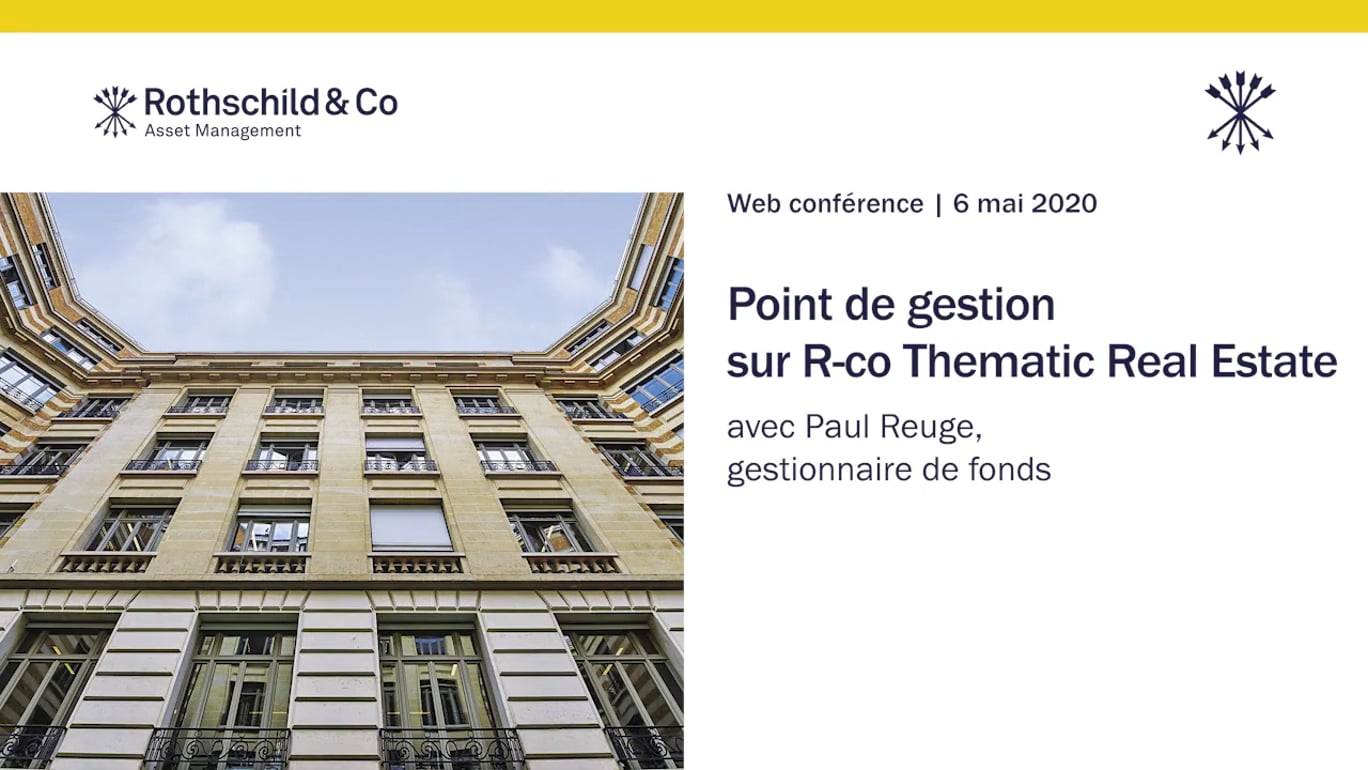 Rothschild & Co
Asset Management

Web conférence | 6 mai 2020

Point de gestion sur R-co Thematic Real Estate

avec Paul Reuge, gestionnaire de fonds